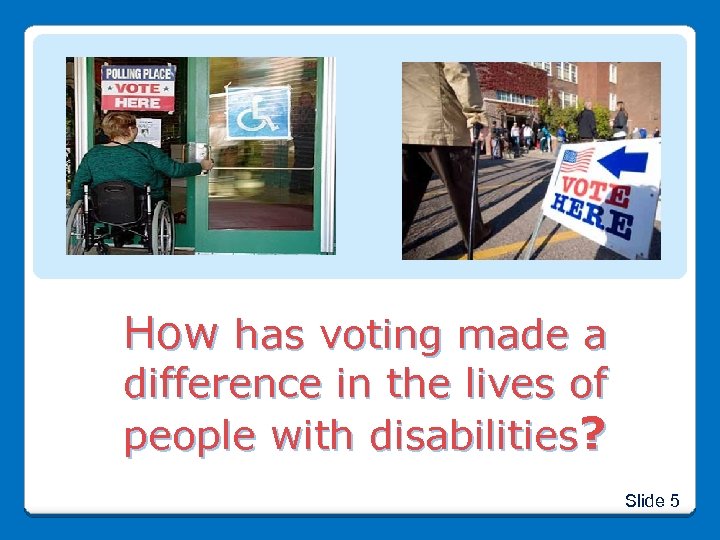 POLLING PLACE
VOTE
HERE

VOTE
HERE

How has voting made a difference in the lives of people with disabilities?

Slide 5